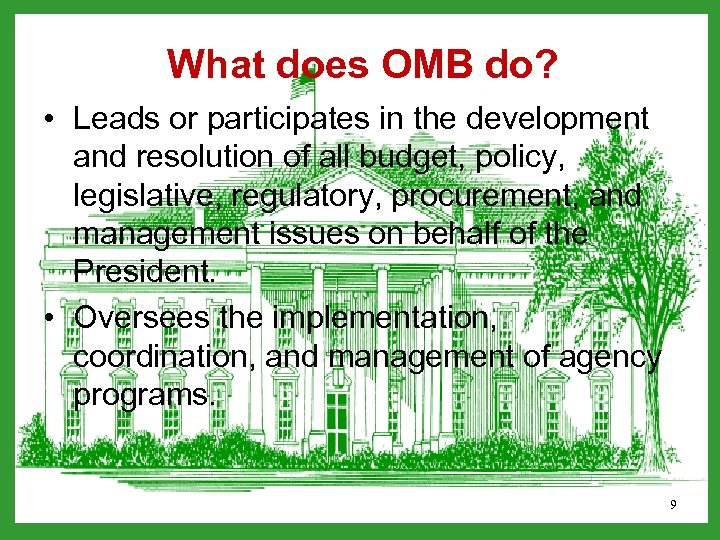 What does OMB do?

• Leads or participates in the development and resolution of all budget, policy, legislative, regulatory, procurement, and management issues on behalf of the President.

• Oversees the implementation, coordination, and management of agency programs.

9